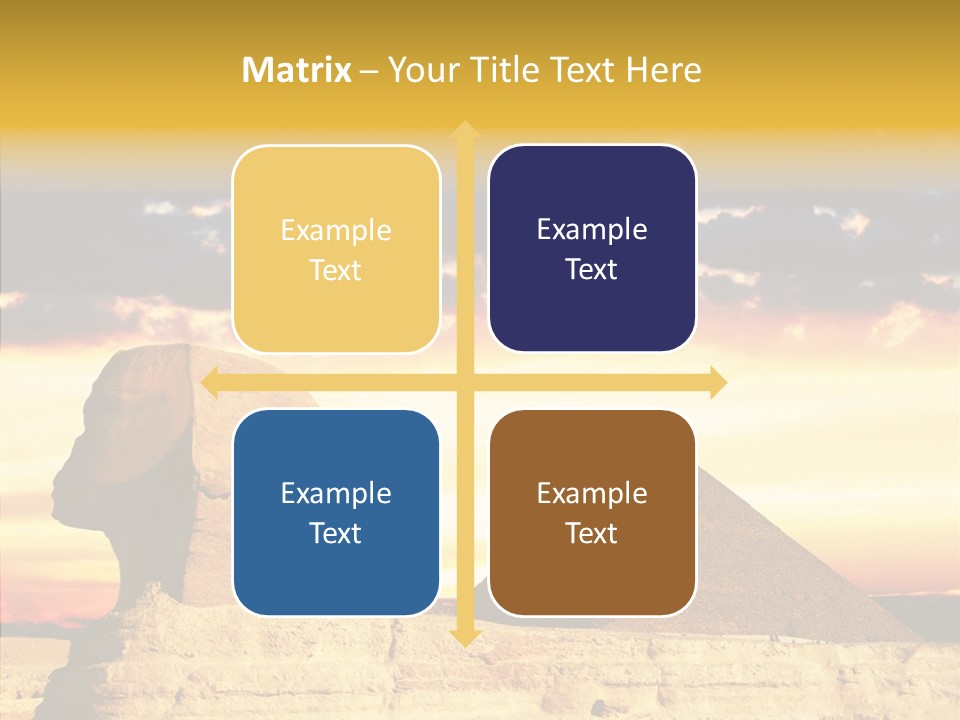 Matrix – Your Title Text Here

Example Text

Example Text

Example Text

Example Text